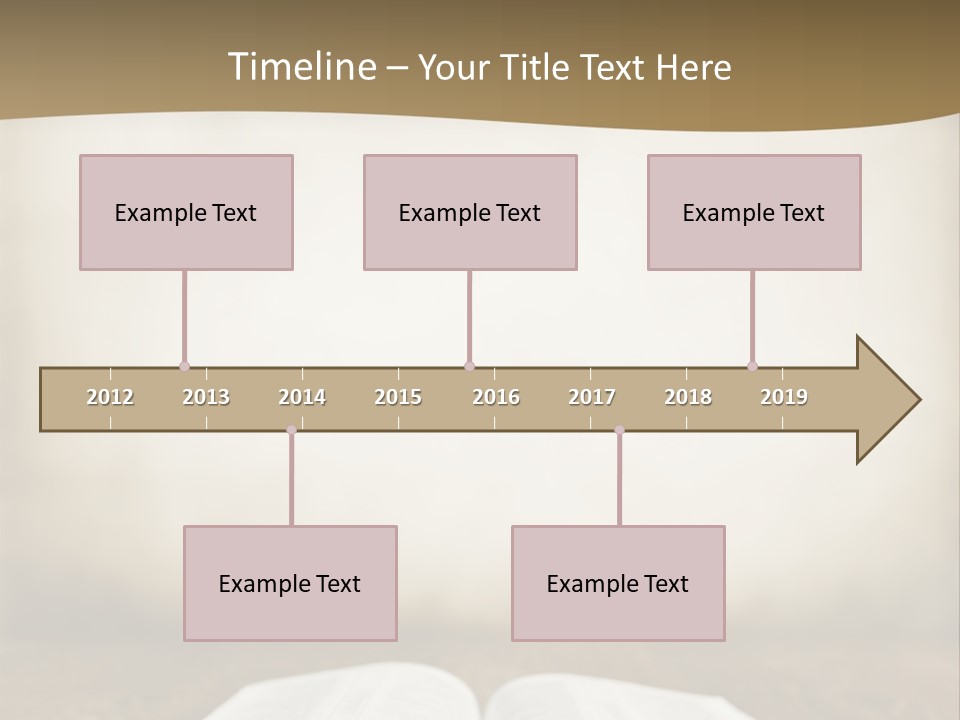 Timeline – Your Title Text Here

Example Text

Example Text

Example Text

2012 2013 2014 2015 2016 2017 2018 2019

Example Text

Example Text